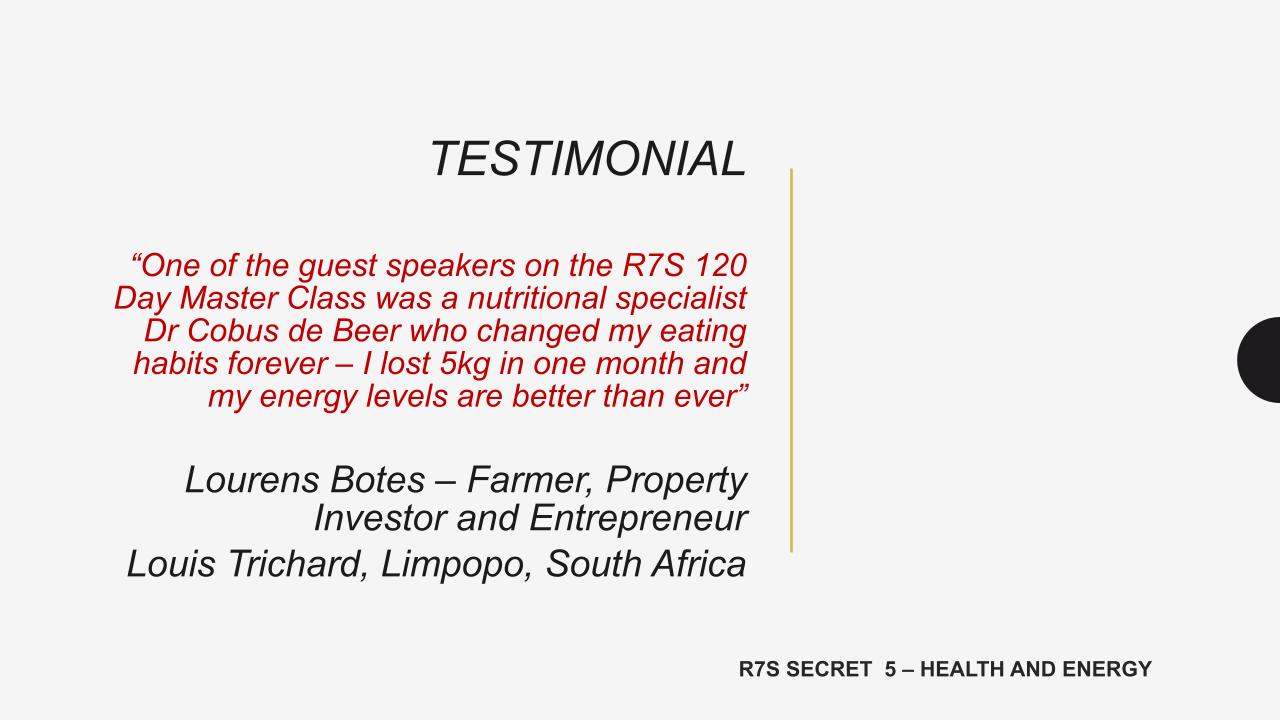 TESTIMONIAL

“One of the guest speakers on the R7S 120 Day Master Class was a nutritional specialist Dr Cobus de Beer who changed my eating habits forever – I lost 5kg in one month and my energy levels are better than ever”

Lourens Botes – Farmer, Property Investor and Entrepreneur

Louis Trichard, Limpopo, South Africa

R7S SECRET 5 – HEALTH AND ENERGY